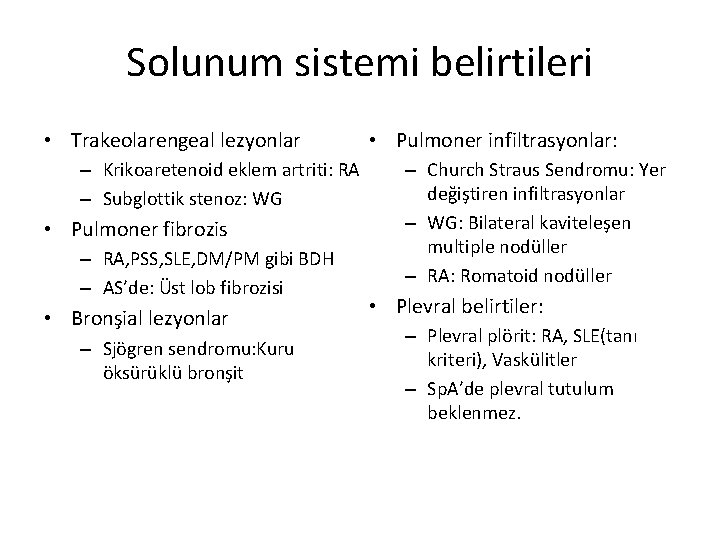 Solunum sistemi belirtileri

• Trakeolarengeal lezyonlar
– Krikoaretenoid eklem artriti: RA
– Subglottik stenoz: WG
• Pulmoner fibrozis
– RA,PSS,SLE,DM/PM gibi BDH
– AS'de: Üst lob fibrozisi
• Bronşial lezyonlar
– Sjögren sendromu:Kuru öksürüklü bronşit

• Pulmoner infiltrasyonlar:
– Church Straus Sendromu: Yer değiştiren infiltrasyonlar
– WG: Bilateral kaviteleşen multiple nodüller
– RA: Romatoid nodüller
• Plevral belirtiler:
– Plevral plörit: RA, SLE(tanı kriteri), Vaskülitler
– SpA'de plevral tutulum beklenmez.